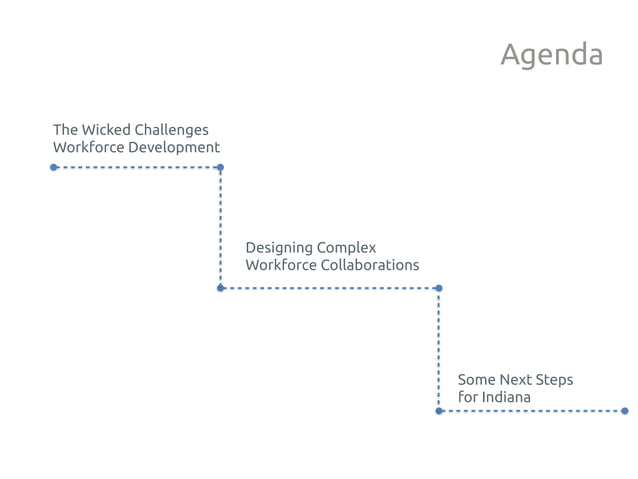 Agenda

The Wicked Challenges Workforce Development

Designing Complex Workforce Collaborations

Some Next Steps for Indiana